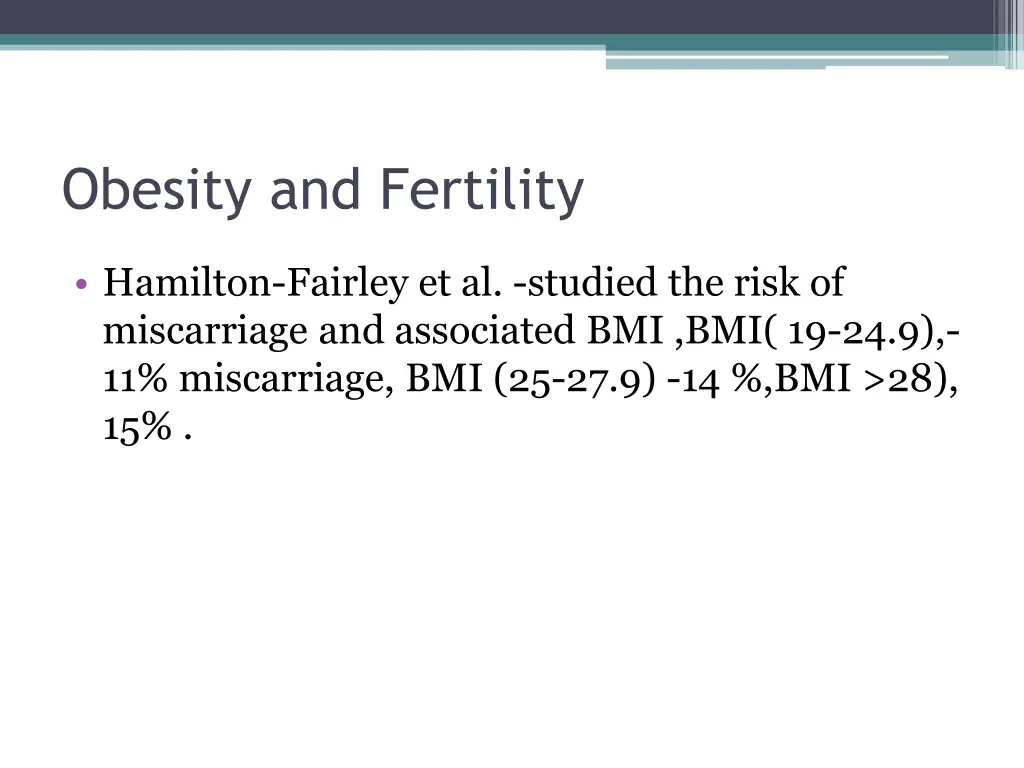 Obesity and Fertility

• Hamilton-Fairley et al. -studied the risk of miscarriage and associated BMI ,BMI( 19-24.9),- 11% miscarriage, BMI (25-27.9) -14 %,BMI >28), 15% .